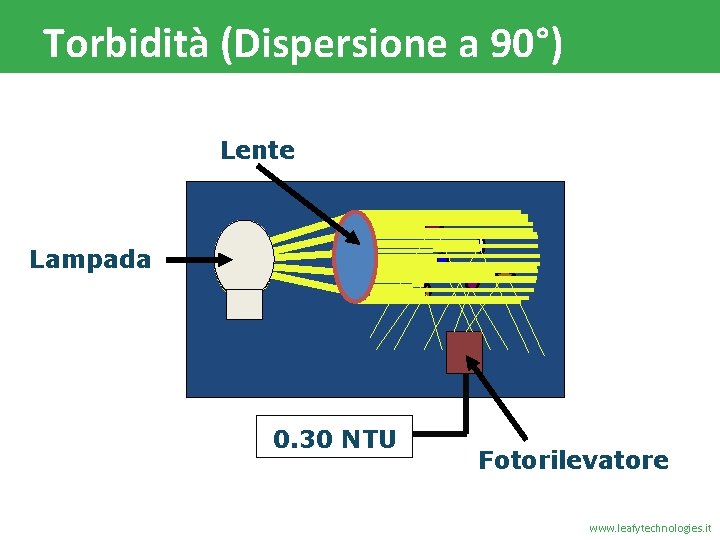 Torbidità (Dispersione a 90°)

Lente

Lampada

0.30 NTU

Fotorilevatore

www.leafytechnologies.it